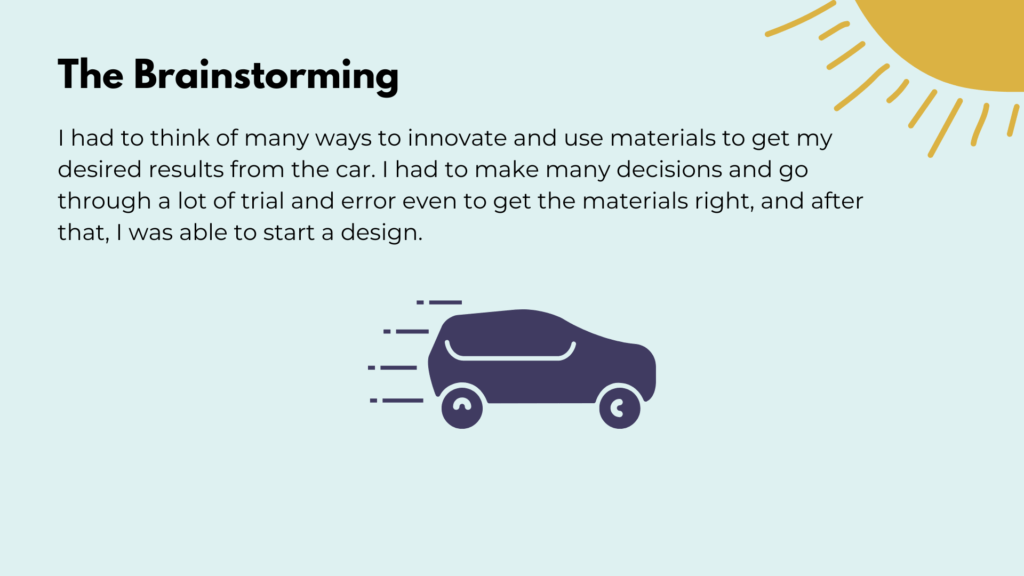 The Brainstorming

I had to think of many ways to innovate and use materials to get my desired results from the car. I had to make many decisions and go through a lot of trial and error even to get the materials right, and after that, I was able to start a design.